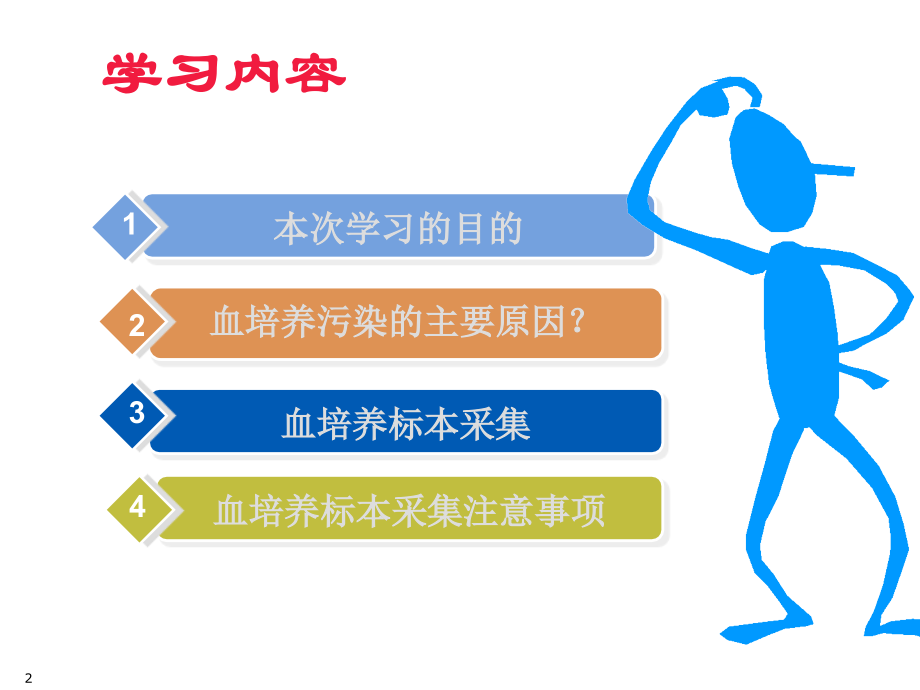 学习内容

1 本次学习的目的

2 血培养污染的主要原因?

3 血培养标本采集

4 血培养标本采集注意事项

2